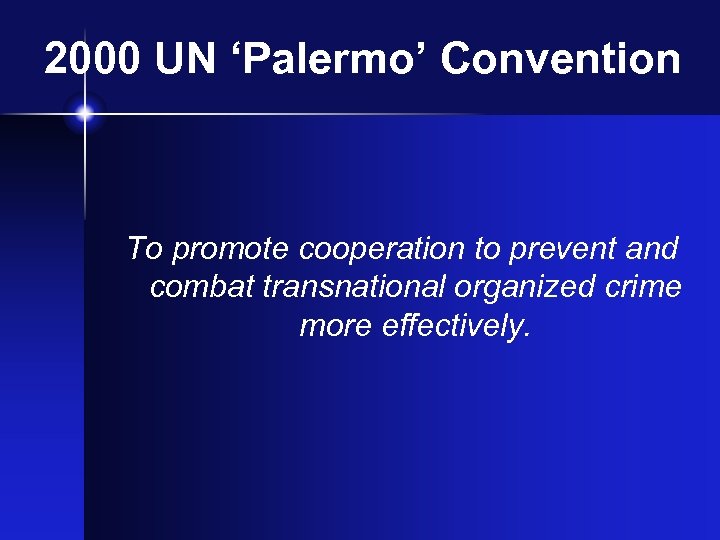 2000 UN ‘Palermo’ Convention

To promote cooperation to prevent and combat transnational organized crime more effectively.